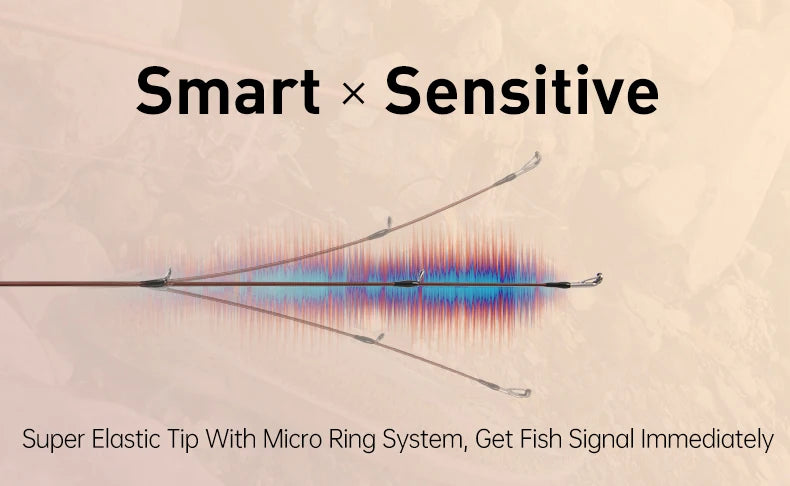 Smart × Sensitive

Super Elastic Tip With Micro Ring System, Get Fish Signal Immediately